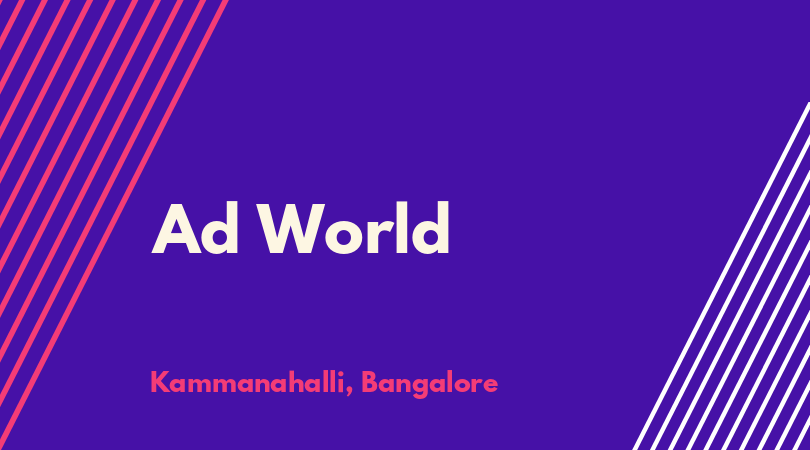 Ad World

Kammanahalli, Bangalore